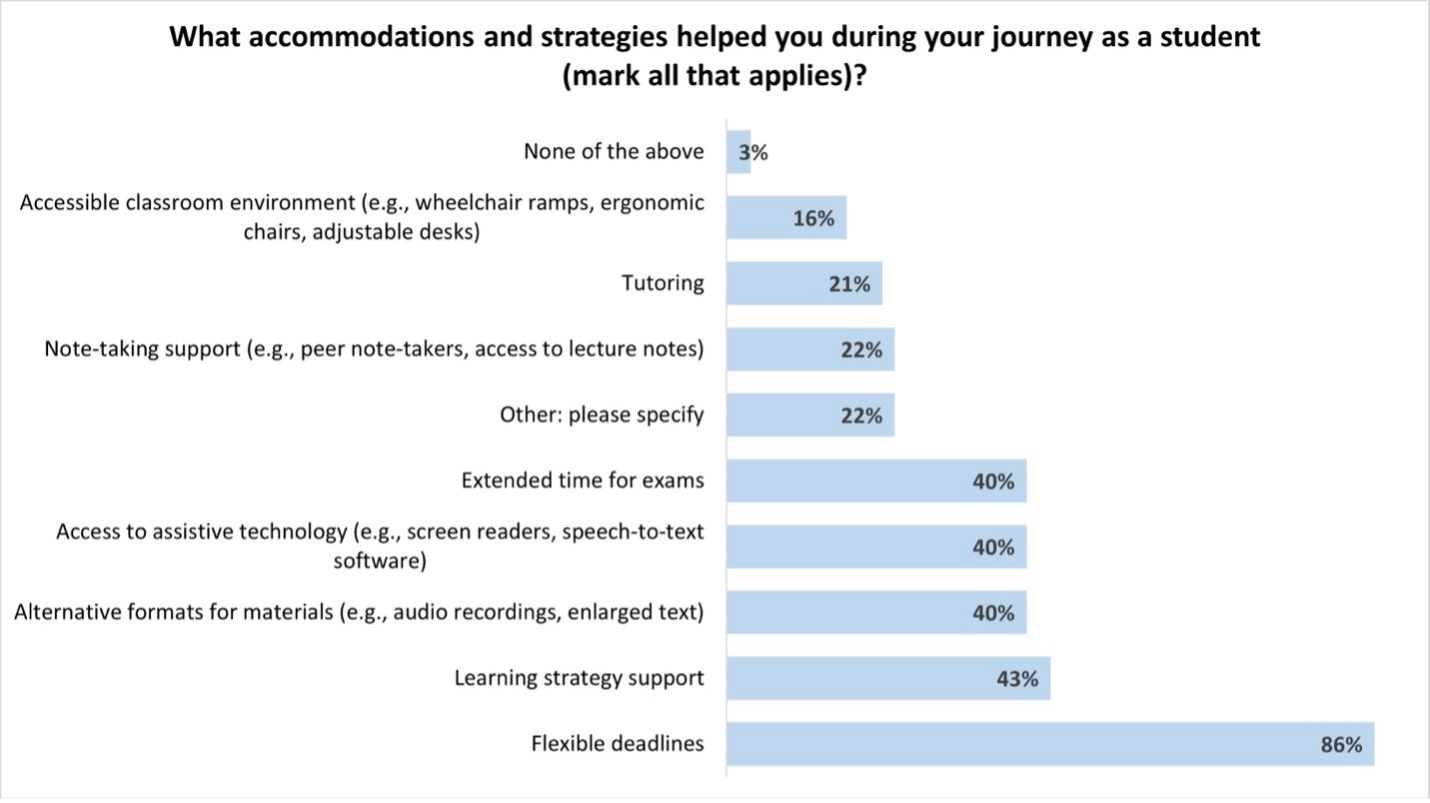 What accommodations and strategies helped you during your journey as a student (mark all that applies)?

None of the above 3%

Accessible classroom environment (e.g., wheelchair ramps, ergonomic chairs, adjustable desks) 16%

Tutoring 21%

Note-taking support (e.g., peer note-takers, access to lecture notes) 22%

Other: please specify 22%

Extended time for exams 40%

Access to assistive technology (e.g., screen readers, speech-to-text software) 40%

Alternative formats for materials (e.g., audio recordings, enlarged text) 40%

Learning strategy support 43%

Flexible deadlines 86%